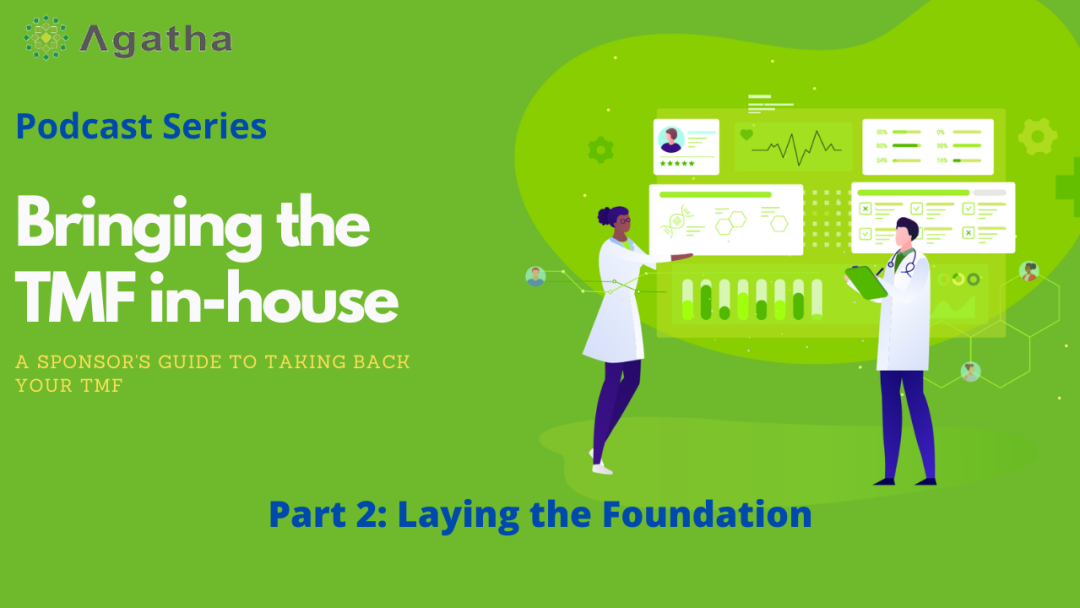 Agatha

Podcast Series

Bringing the TMF in-house

A SPONSOR'S GUIDE TO TAKING BACK YOUR TMF

Part 2: Laying the Foundation